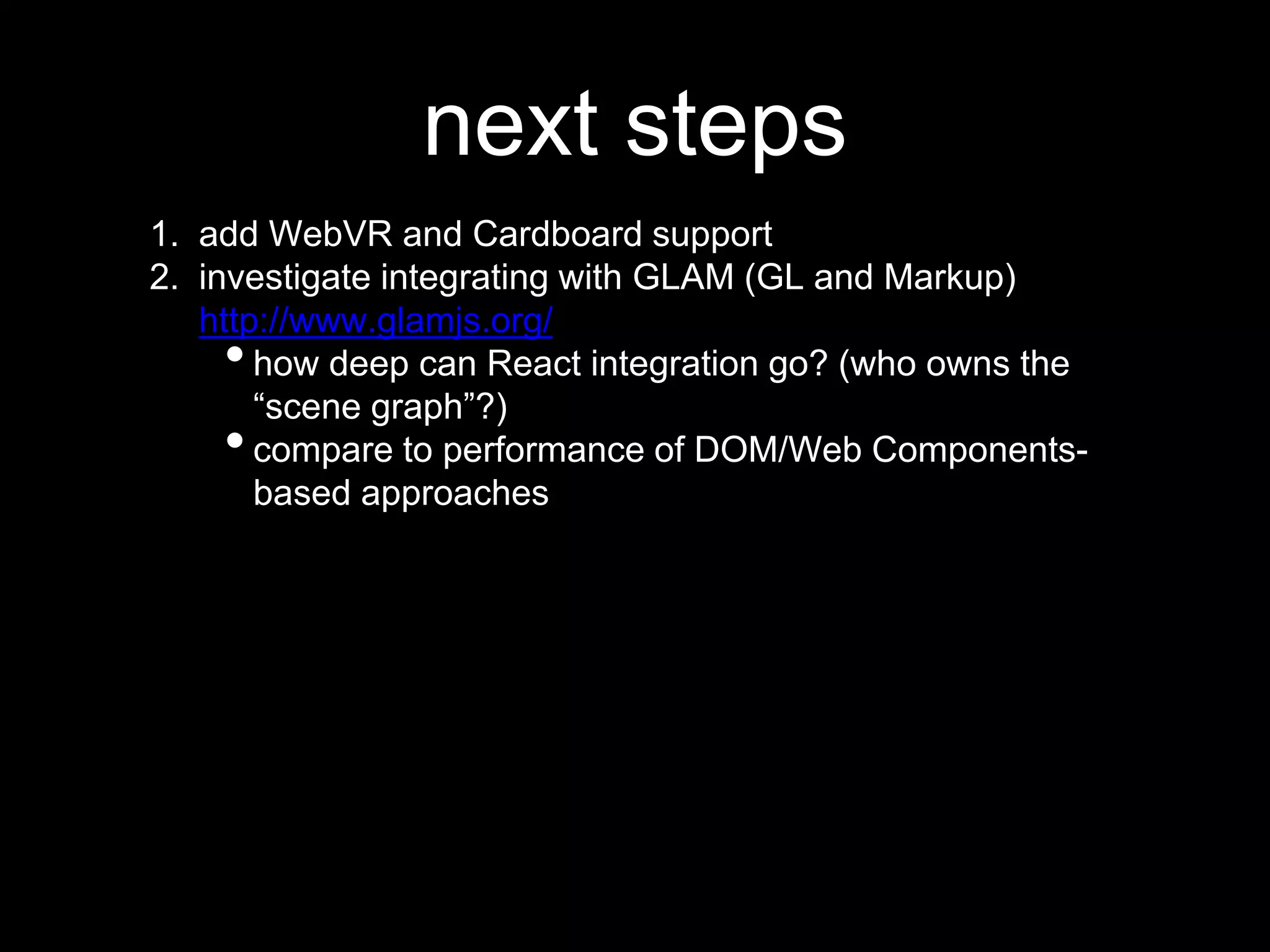 next steps

1. add WebVR and Cardboard support
2. investigate integrating with GLAM (GL and Markup) http://www.glamjs.org/
 • how deep can React integration go? (who owns the “scene graph”?)
 • compare to performance of DOM/Web Components-based approaches